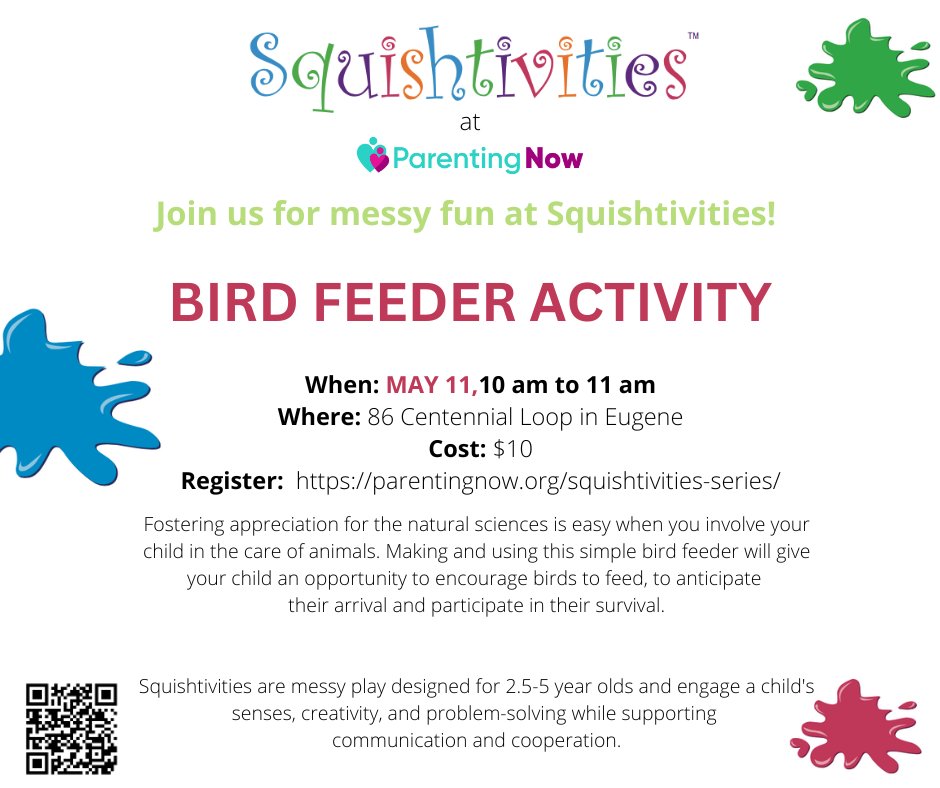 Squishtivities™
at
Parenting Now

Join us for messy fun at Squishtivities!

BIRD FEEDER ACTIVITY

When: MAY 11,10 am to 11 am
Where: 86 Centennial Loop in Eugene
Cost: $10
Register: https://parentingnow.org/squishtivities-series/

Fostering appreciation for the natural sciences is easy when you involve your child in the care of animals. Making and using this simple bird feeder will give your child an opportunity to encourage birds to feed, to anticipate their arrival and participate in their survival.

Squishtivities are messy play designed for 2.5-5 year olds and engage a child's senses, creativity, and problem-solving while supporting communication and cooperation.